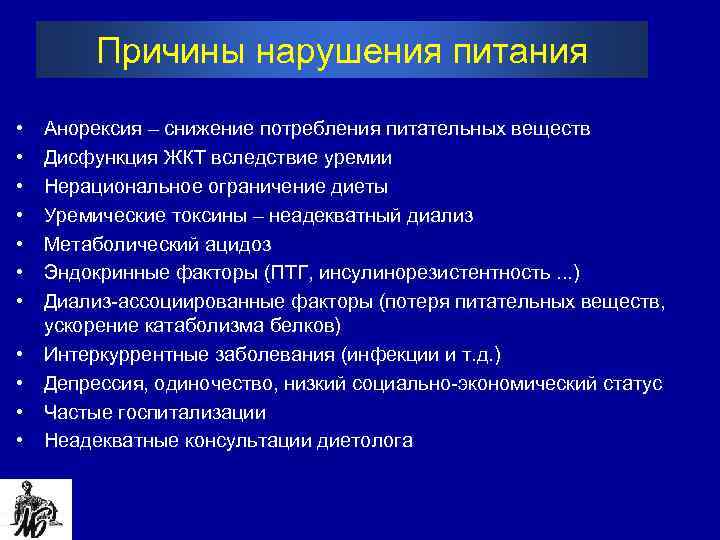 Причины нарушения питания

• Анорексия – снижение потребления питательных веществ
• Дисфункция ЖКТ вследствие уремии
• Нерациональное ограничение диеты
• Уремические токсины – неадекватный диализ
• Метаболический ацидоз
• Эндокринные факторы (ПТГ, инсулинорезистентность ...)
• Диализ-ассоциированные факторы (потеря питательных веществ, ускорение катаболизма белков)
• Интеркуррентные заболевания (инфекции и т.д.)
• Депрессия, одиночество, низкий социально-экономический статус
• Частые госпитализации
• Неадекватные консультации диетолога

МБ